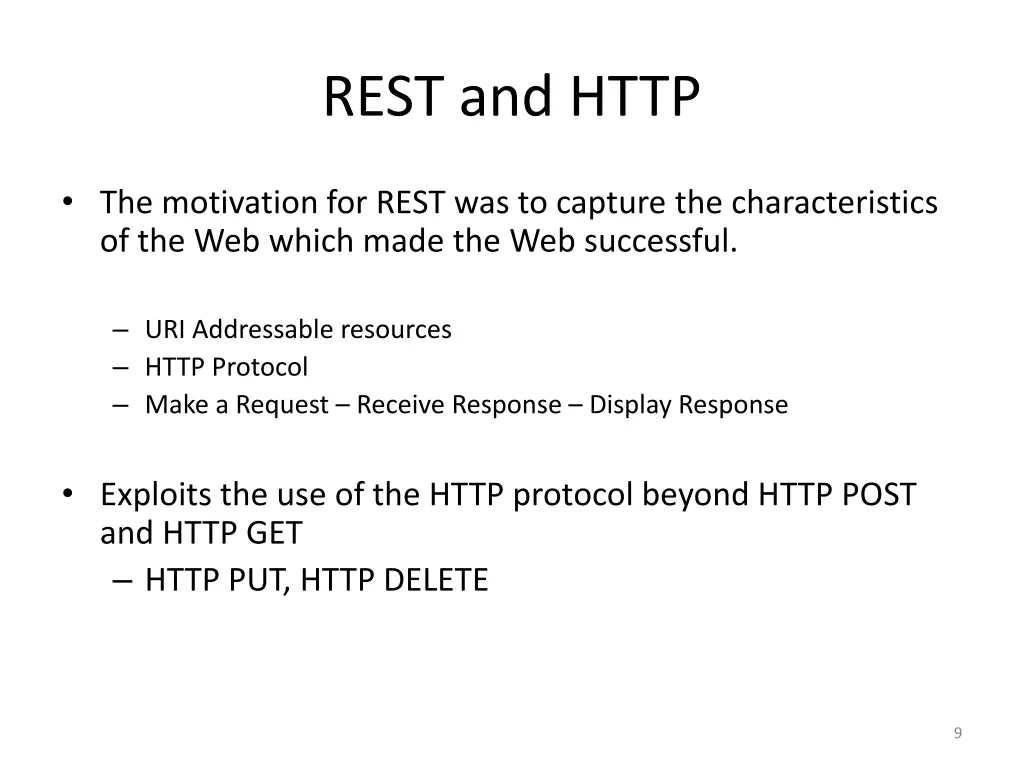 REST and HTTP

• The motivation for REST was to capture the characteristics of the Web which made the Web successful.

– URI Addressable resources
– HTTP Protocol
– Make a Request – Receive Response – Display Response

• Exploits the use of the HTTP protocol beyond HTTP POST and HTTP GET
– HTTP PUT, HTTP DELETE

9